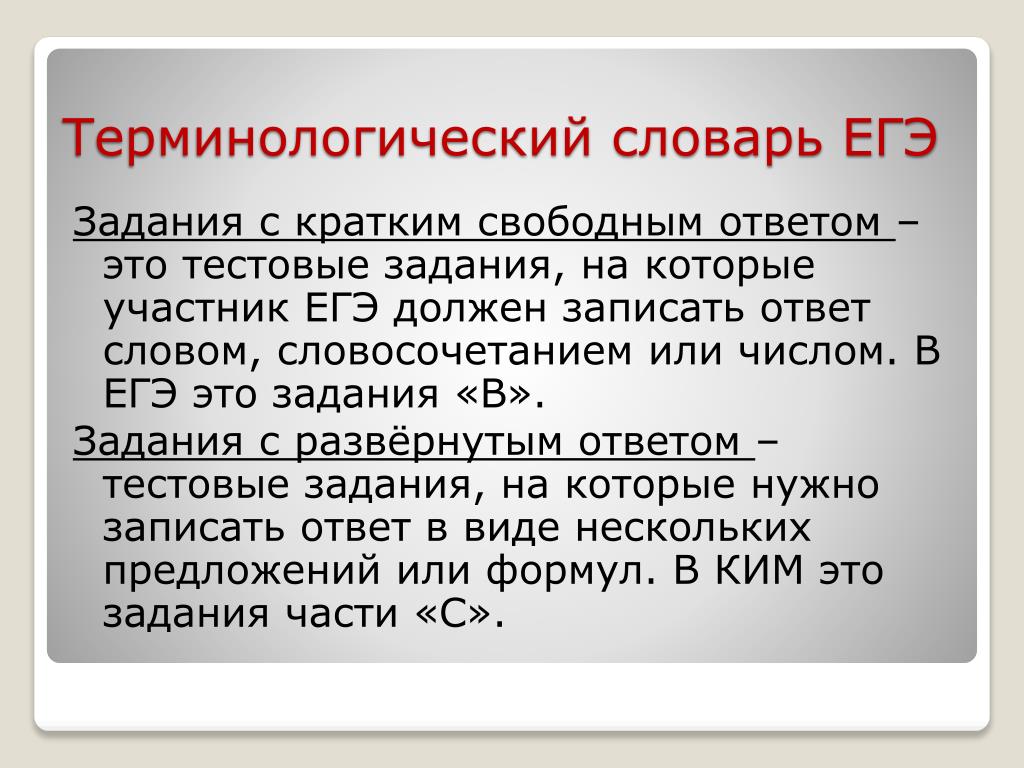 Терминологический словарь ЕГЭ

Задания с кратким свободным ответом – это тестовые задания, на которые участник ЕГЭ должен записать ответ словом, словосочетанием или числом. В ЕГЭ это задания «В».

Задания с развёрнутым ответом – тестовые задания, на которые нужно записать ответ в виде нескольких предложений или формул. В КИМ это задания части «С».